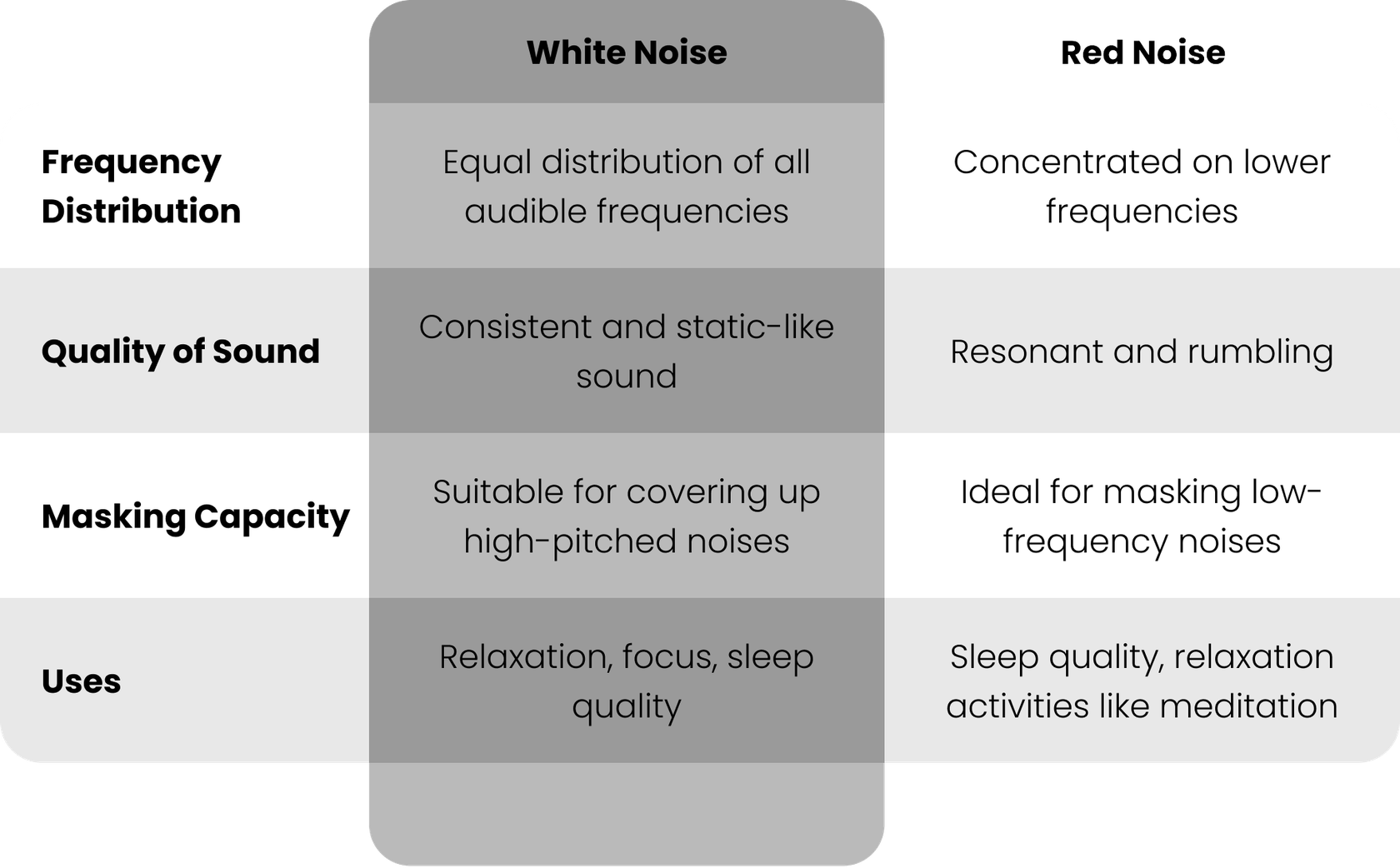 |  | White Noise | Red Noise |
|---|---|---|
| Frequency Distribution | Equal distribution of all audible frequencies | Concentrated on lower frequencies |
| Quality of Sound | Consistent and static-like sound | Resonant and rumbling |
| Masking Capacity | Suitable for covering up high-pitched noises | Ideal for masking low-frequency noises |
| Uses | Relaxation, focus, sleep quality | Sleep quality, relaxation activities like meditation |